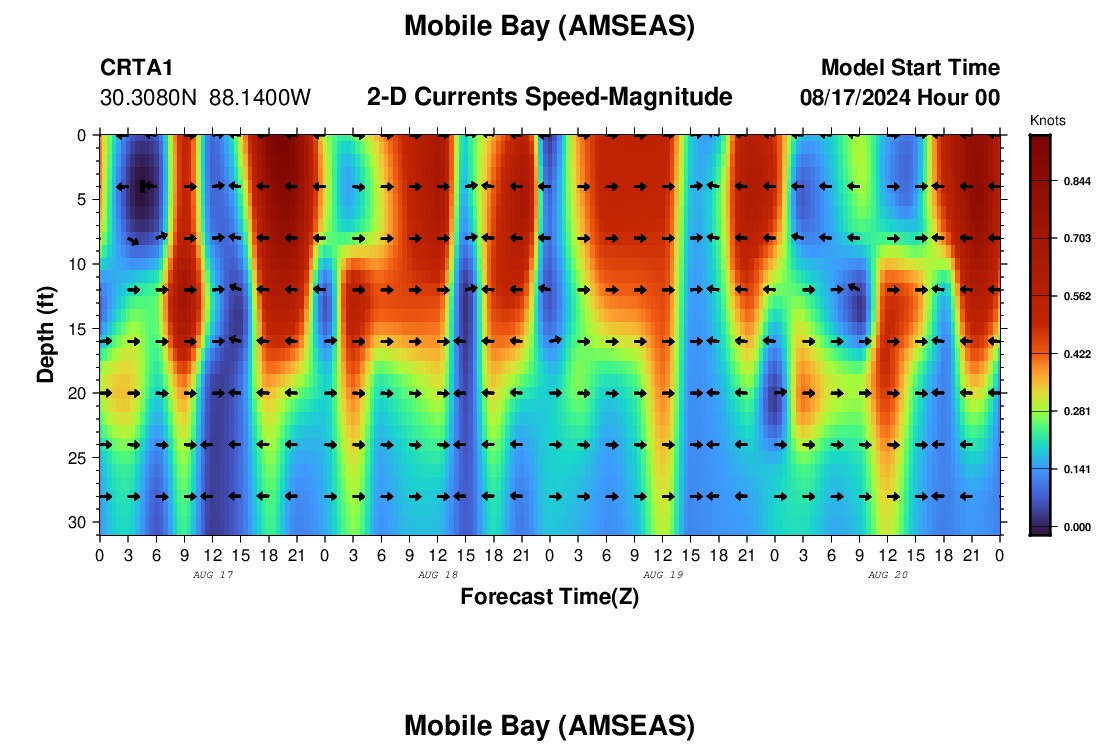 Mobile Bay (AMSEAS)

CRTA1
30.3080N 88.1400W

2-D Currents Speed-Magnitude

Model Start Time
08/17/2024 Hour 00

Knots
0.844
0.703
0.562
0.422
0.281
0.141
0.000

Depth (ft)
0
5
10
15
20
25
30

0 3 6 9 12 15 18 21 0 3 6 9 12 15 18 21 0 3 6 9 12 15 18 21 0 3 6 9 12 15 18 21 0

AUG 17
AUG 18
AUG 19
AUG 20

Forecast Time(Z)

Mobile Bay (AMSEAS)